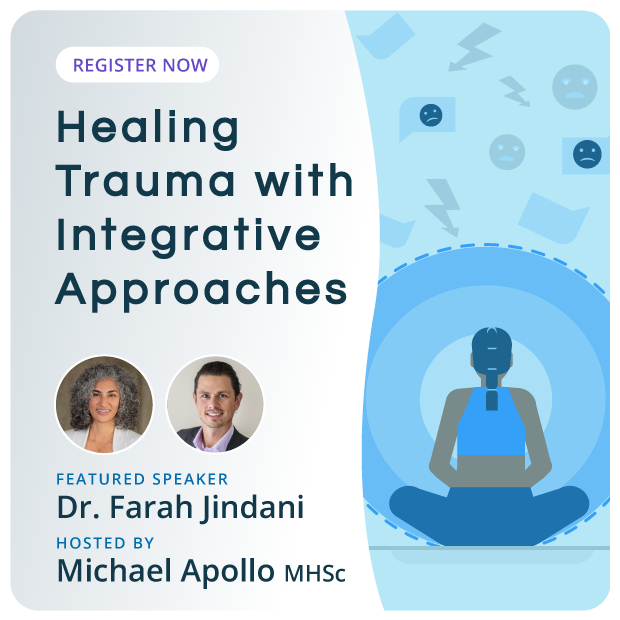 REGISTER NOW

Healing Trauma with Integrative Approaches

FEATURED SPEAKER
Dr. Farah Jindani

HOSTED BY
Michael Apollo MHSc